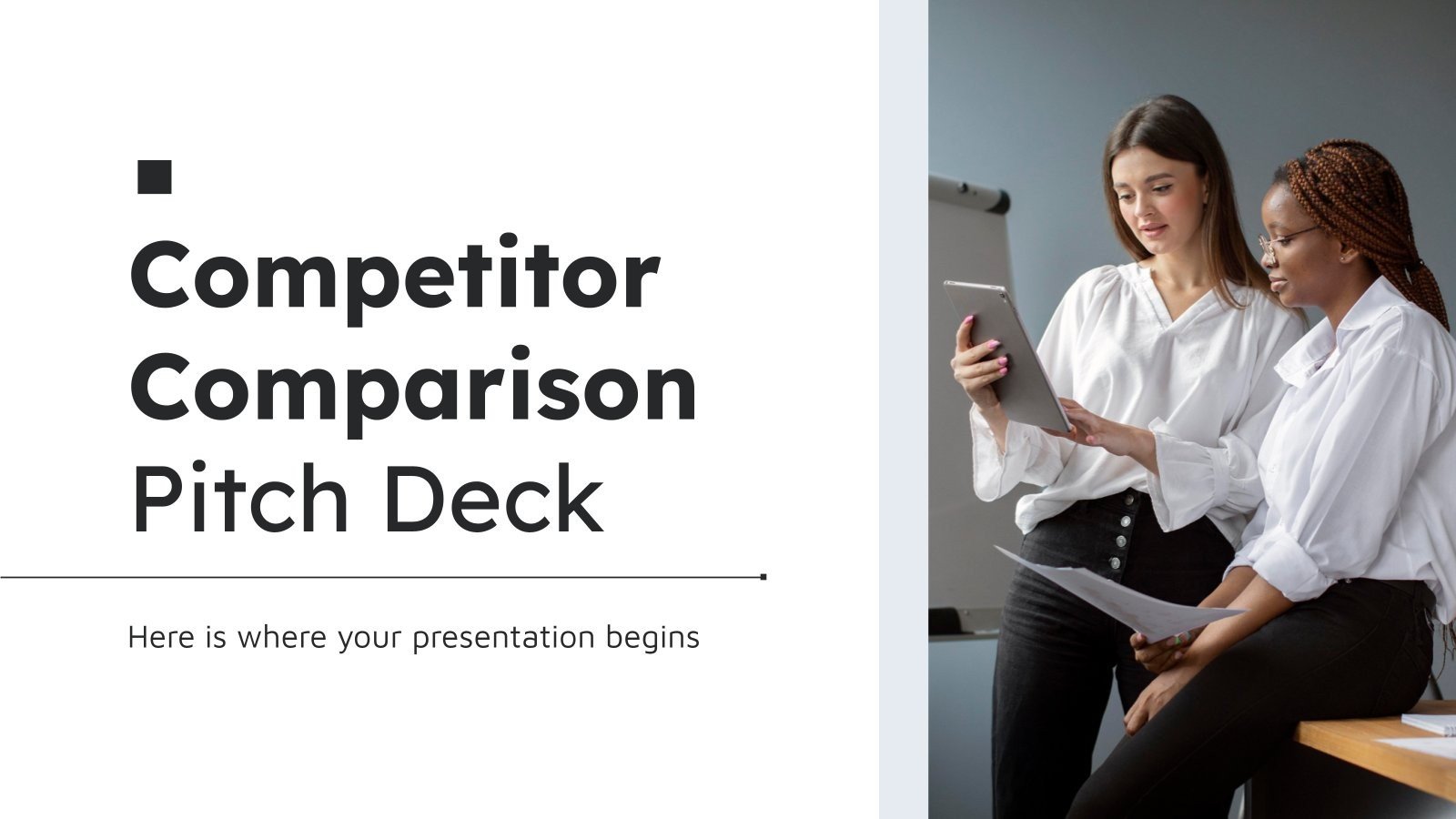 Competitor Comparison Pitch Deck

Here is where your presentation begins